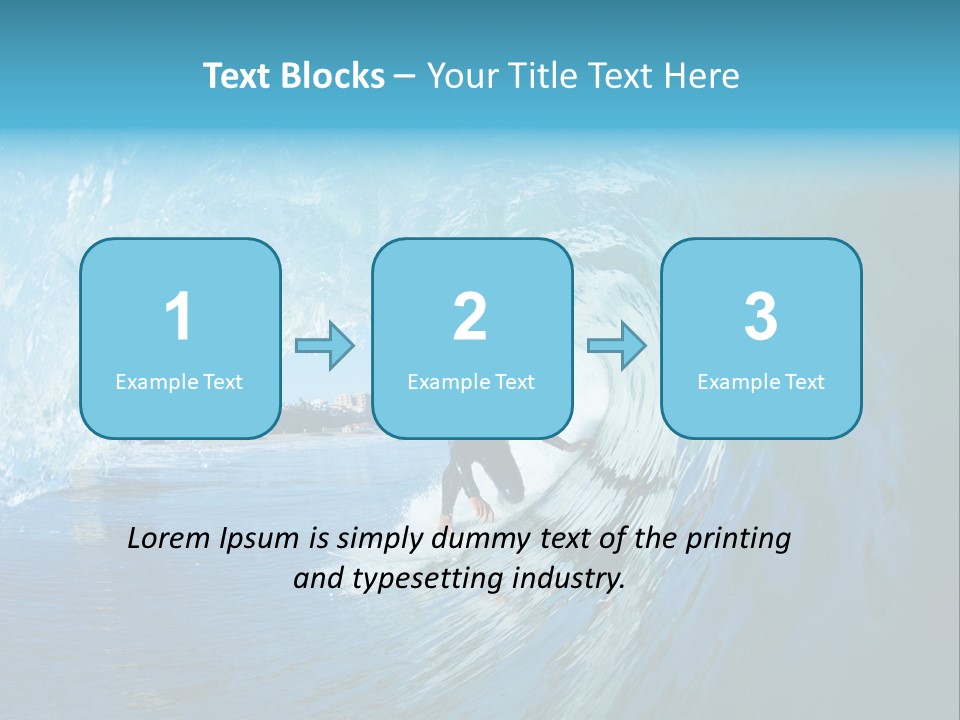 Text Blocks – Your Title Text Here

1
Example Text

2
Example Text

3
Example Text

Lorem Ipsum is simply dummy text of the printing and typesetting industry.